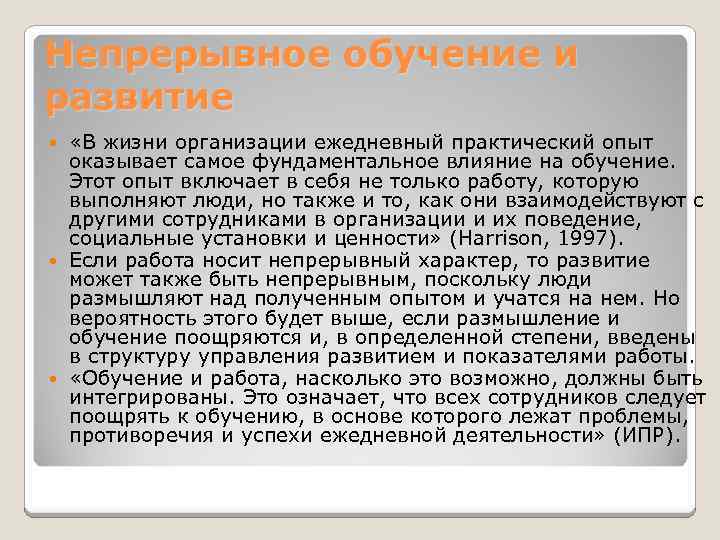 Непрерывное обучение и развитие

«В жизни организации ежедневный практический опыт оказывает самое фундаментальное влияние на обучение. Этот опыт включает в себя не только работу, которую выполняют люди, но также и то, как они взаимодействуют с другими сотрудниками в организации и их поведение, социальные установки и ценности» (Harrison, 1997).

Если работа носит непрерывный характер, то развитие может также быть непрерывным, поскольку люди размышляют над полученным опытом и учатся на нем. Но вероятность этого будет выше, если размышление и обучение поощряются и, в определенной степени, введены в структуру управления развитием и показателями работы.

«Обучение и работа, насколько это возможно, должны быть интегрированы. Это означает, что всех сотрудников следует поощрять к обучению, в основе которого лежат проблемы, противоречия и успехи ежедневной деятельности» (ИПР).